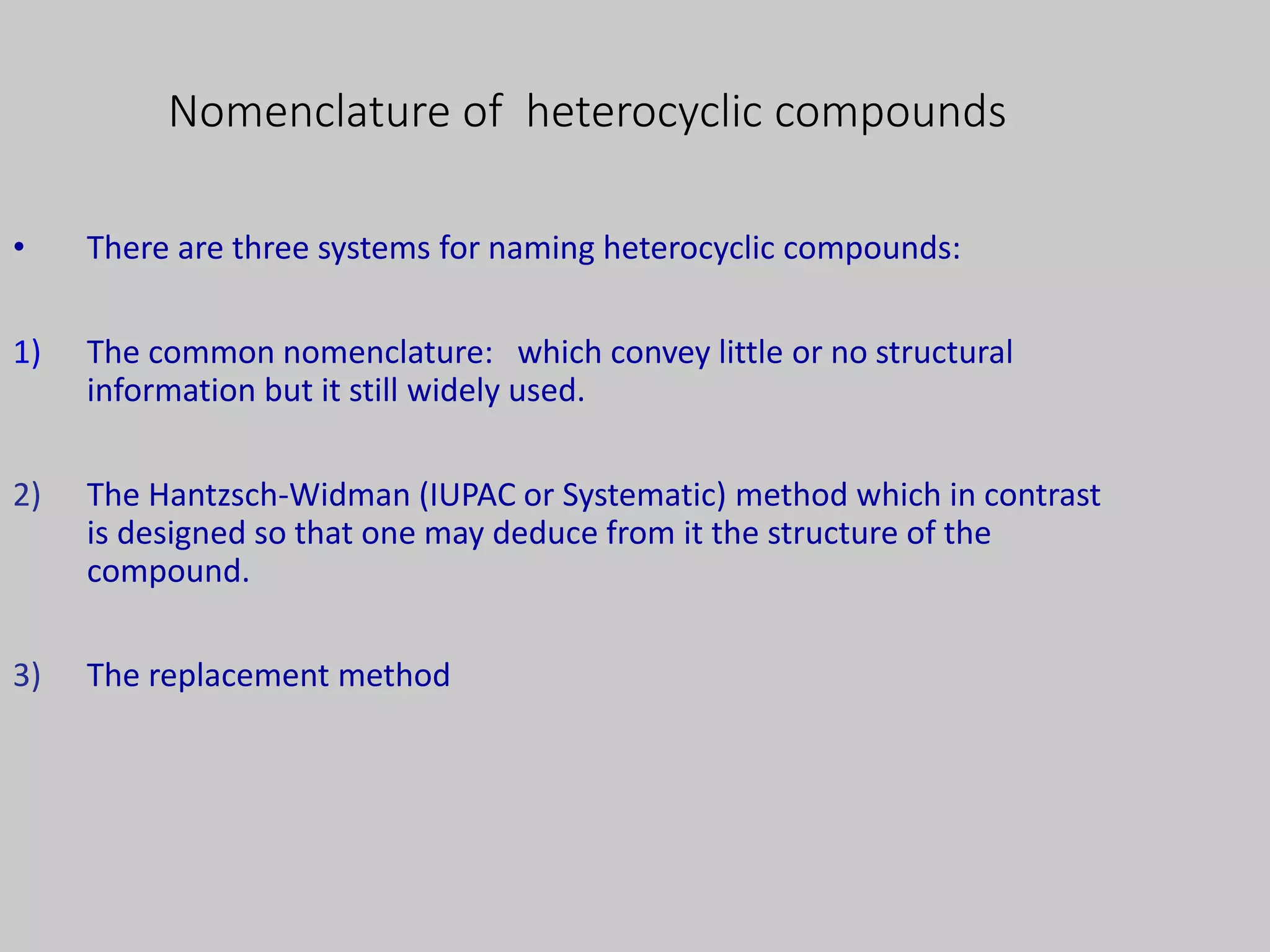 Nomenclature of heterocyclic compounds

• There are three systems for naming heterocyclic compounds:

1) The common nomenclature: which convey little or no structural information but it still widely used.

2) The Hantzsch-Widman (IUPAC or Systematic) method which in contrast is designed so that one may deduce from it the structure of the compound.

3) The replacement method